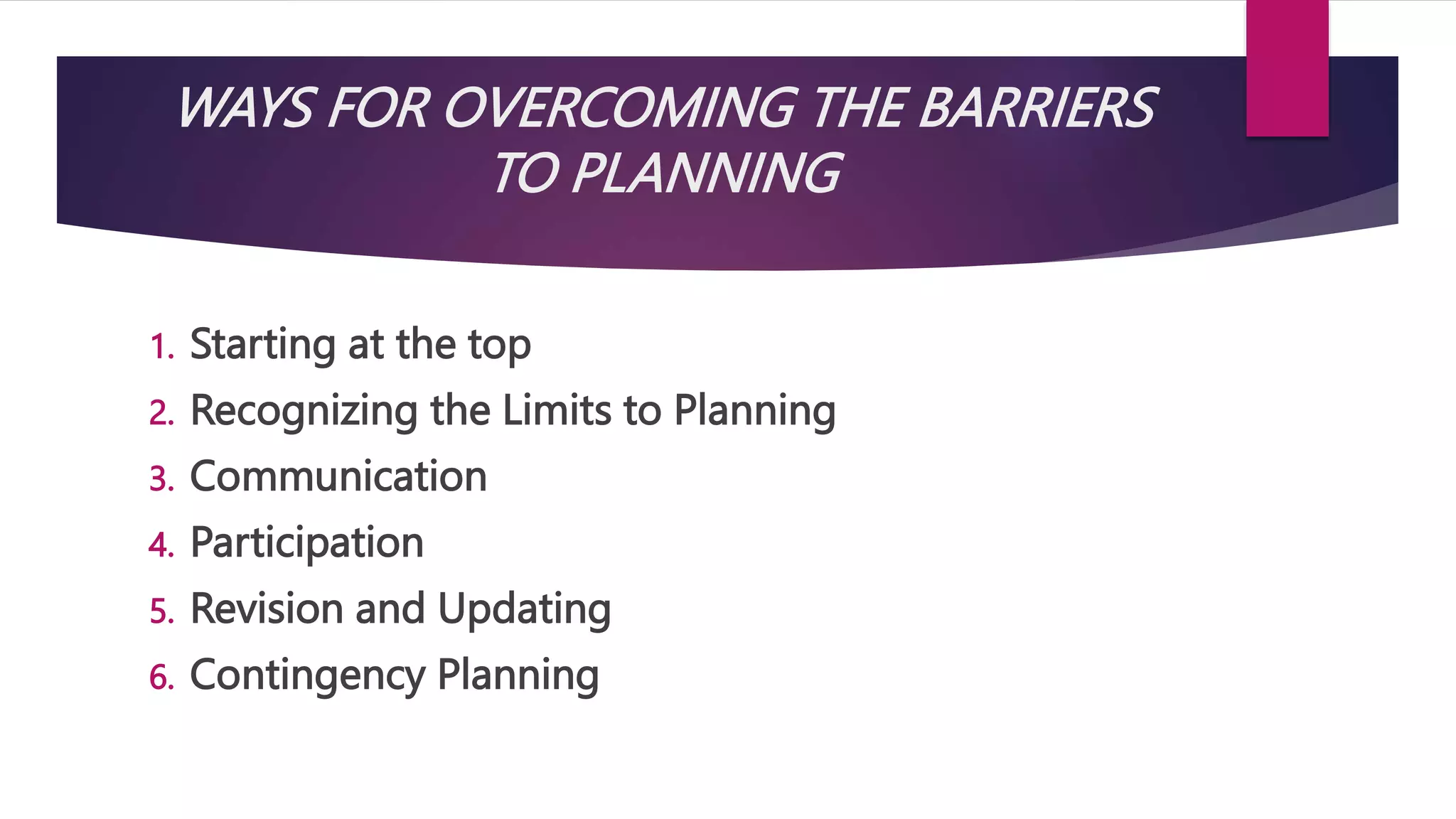 WAYS FOR OVERCOMING THE BARRIERS TO PLANNING

1. Starting at the top
2. Recognizing the Limits to Planning
3. Communication
4. Participation
5. Revision and Updating
6. Contingency Planning